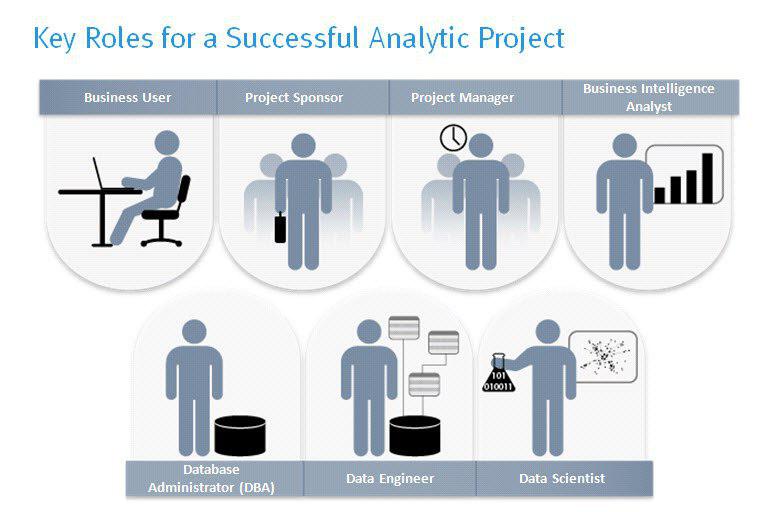 Key Roles for a Successful Analytic Project

Business User

Project Sponsor

Project Manager

Business Intelligence Analyst

101
010011

Database Administrator (DBA)

Data Engineer

Data Scientist